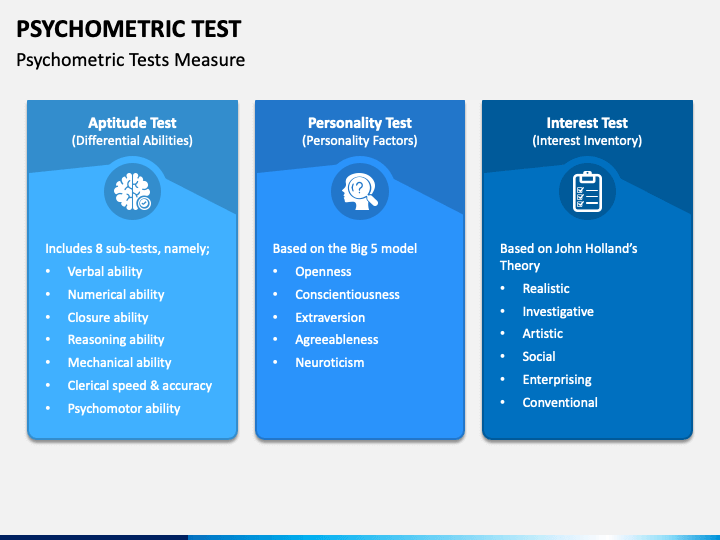 PSYCHOMETRIC TEST
Psychometric Tests Measure

Aptitude Test
(Differential Abilities)

Includes 8 sub-tests, namely;
• Verbal ability
• Numerical ability
• Closure ability
• Reasoning ability
• Mechanical ability
• Clerical speed & accuracy
• Psychomotor ability

Personality Test
(Personality Factors)

Based on the Big 5 model
• Openness
• Conscientiousness
• Extraversion
• Agreeableness
• Neuroticism

Interest Test
(Interest Inventory)

Based on John Holland's Theory
• Realistic
• Investigative
• Artistic
• Social
• Enterprising
• Conventional